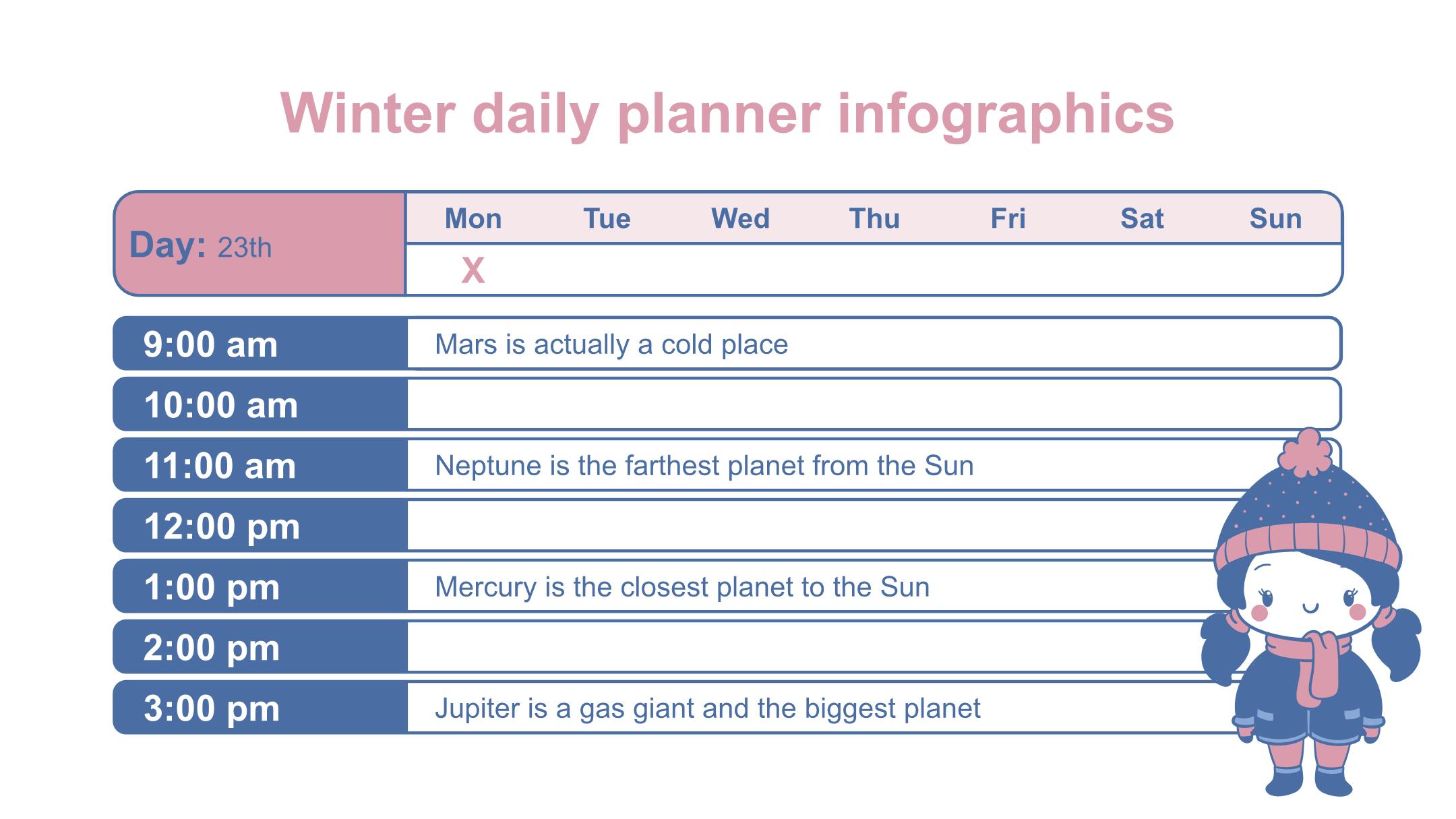 Winter daily planner infographics

| Day: 23th | Mon | Tue | Wed | Thu | Fri | Sat | Sun |
|---|---|---|---|---|---|---|---|
| | X | | | | | | |

| | |
|---|---|
| 9:00 am | Mars is actually a cold place |
| 10:00 am | |
| 11:00 am | Neptune is the farthest planet from the Sun |
| 12:00 pm | |
| 1:00 pm | Mercury is the closest planet to the Sun |
| 2:00 pm | |
| 3:00 pm | Jupiter is a gas giant and the biggest planet |